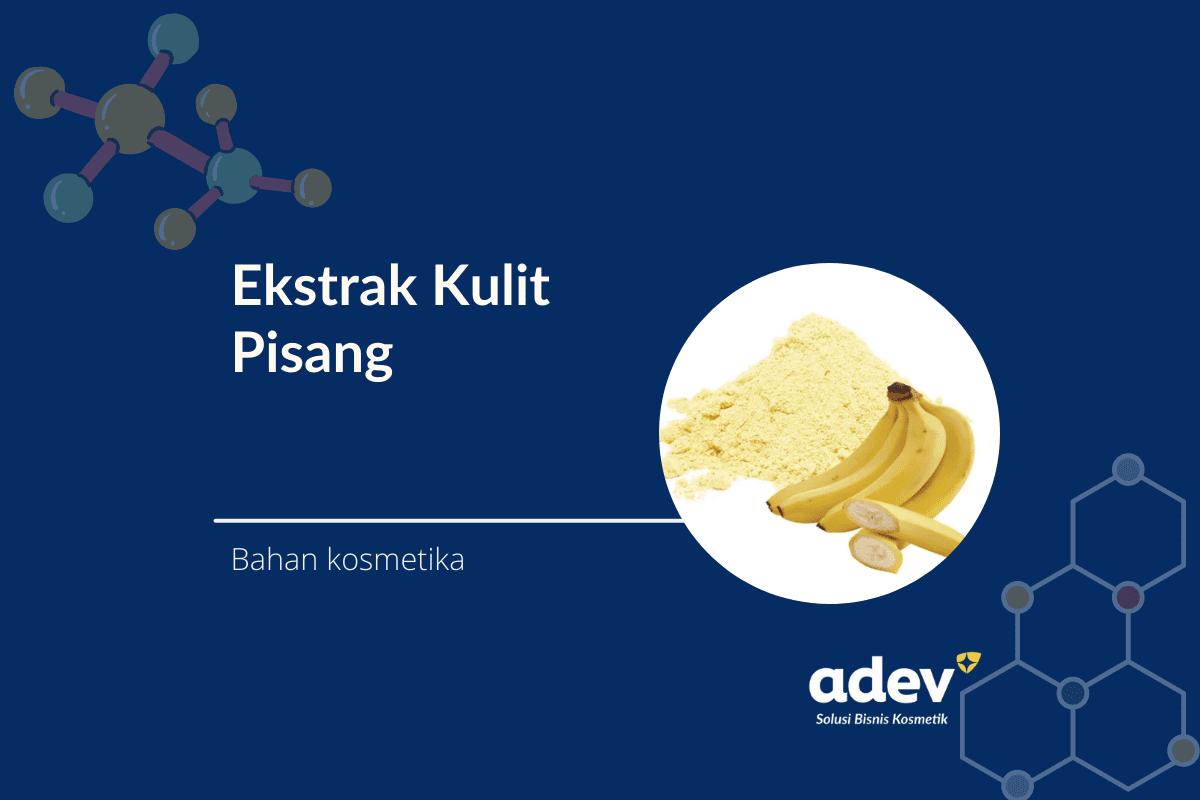 Ekstrak Kulit Pisang

Bahan kosmetika

adev
Solusi Bisnis Kosmetik